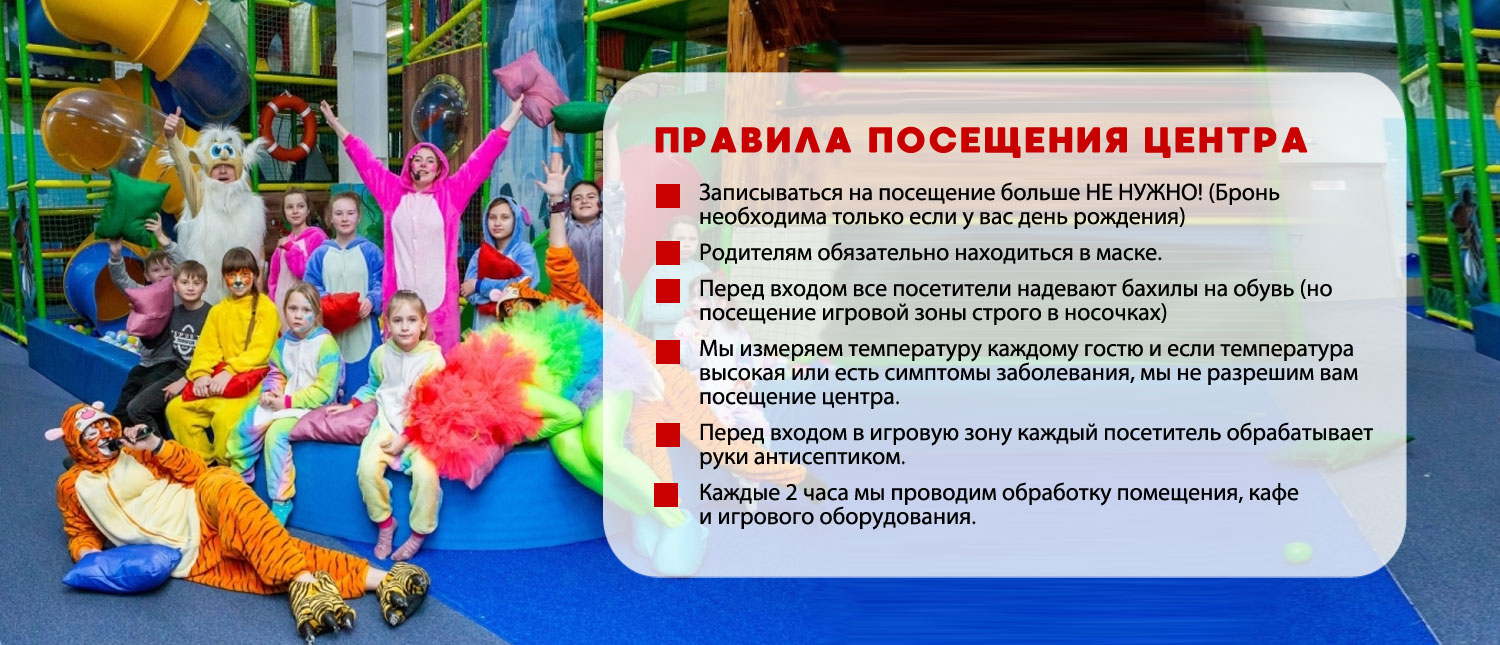 ПРАВИЛА ПОСЕЩЕНИЯ ЦЕНТРА

Записываться на посещение больше НЕ НУЖНО! (Бронь необходима только если у вас день рождения)

Родителям обязательно находиться в маске.

Перед входом все посетители надевают бахилы на обувь (но посещение игровой зоны строго в носочках)

Мы измеряем температуру каждому гостю и если температура высокая или есть симптомы заболевания, мы не разрешим вам посещение центра.

Перед входом в игровую зону каждый посетитель обрабатывает руки антисептиком.

Каждые 2 часа мы проводим обработку помещения, кафе и игрового оборудования.